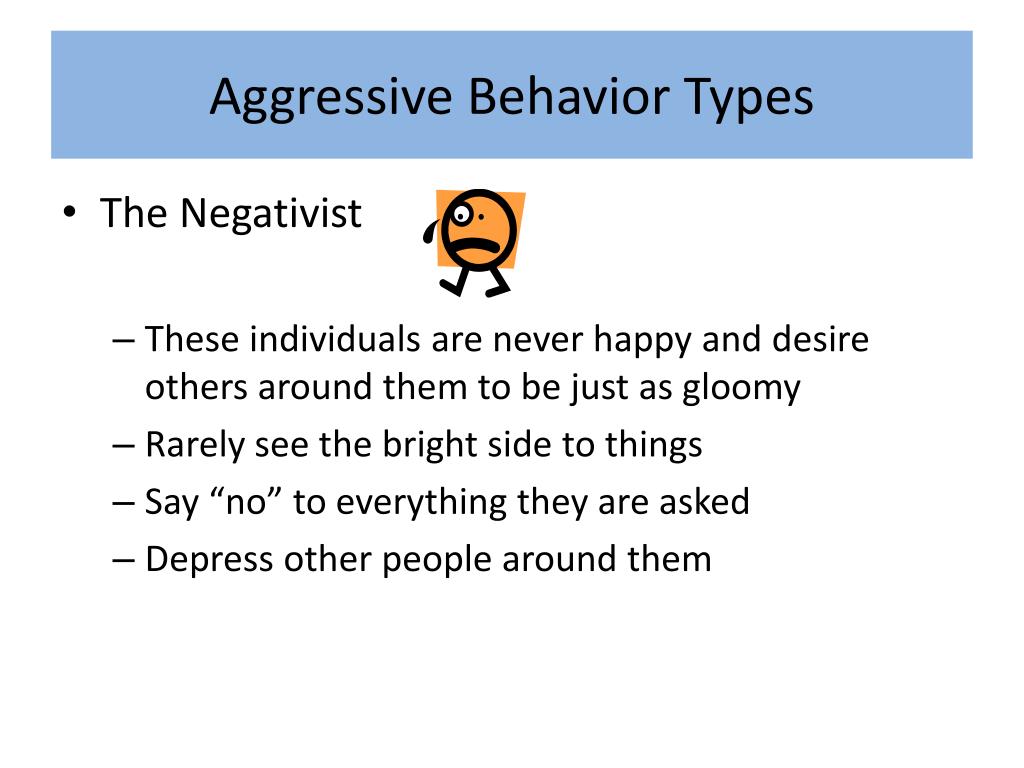 Aggressive Behavior Types

• The Negativist

– These individuals are never happy and desire others around them to be just as gloomy
– Rarely see the bright side to things
– Say “no” to everything they are asked
– Depress other people around them